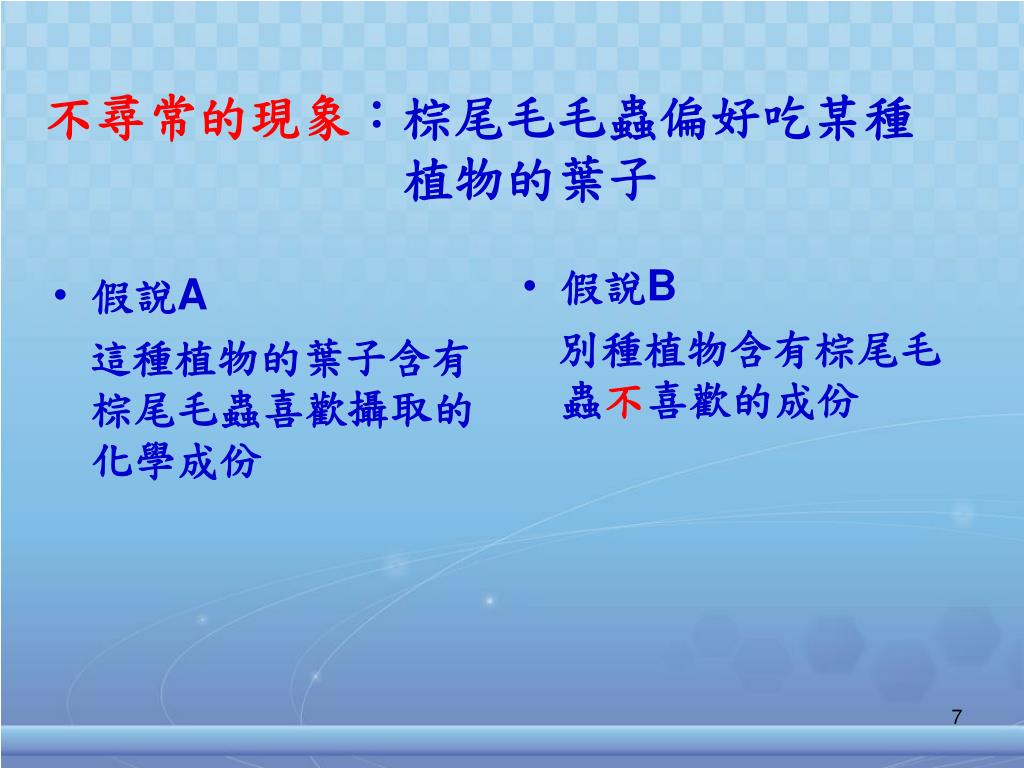 不尋常的現象：棕尾毛毛蟲偏好吃某種植物的葉子

• 假說A

這種植物的葉子含有棕尾毛蟲喜歡攝取的化學成份

• 假說B

別種植物含有棕尾毛蟲不喜歡的成份

7